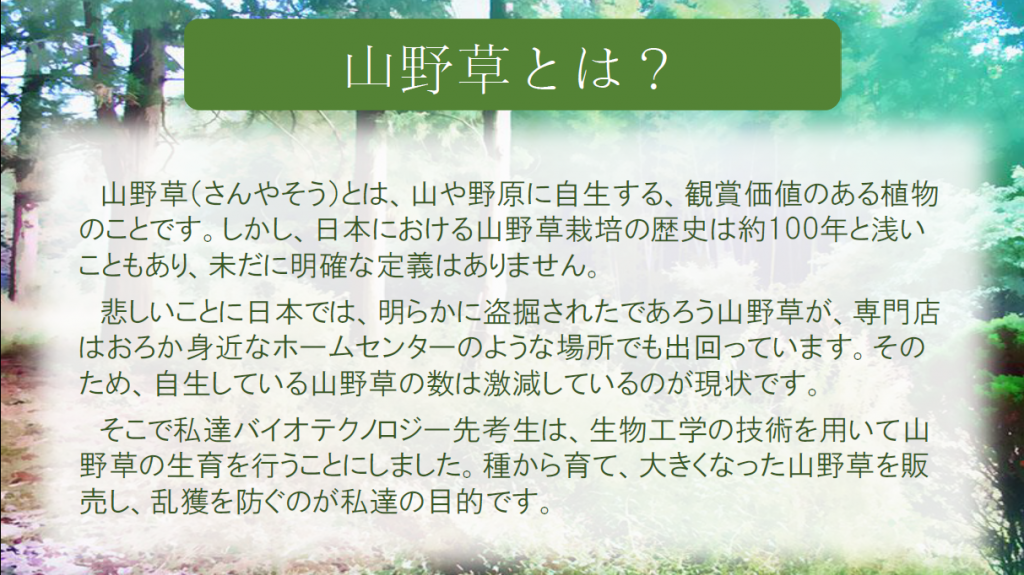 山野草とは？

山野草（さんやそう）とは、山や野原に自生する、観賞価値のある植物のことです。しかし、日本における山野草栽培の歴史は約100年と浅いこともあり、未だに明確な定義はありません。

悲しいことに日本では、明らかに盗掘されたであろう山野草が、専門店はおろか身近なホームセンターのような場所でも出回っています。そのため、自生している山野草の数は激減しているのが現状です。

そこで私達バイオテクノロジー先考生は、生物工学の技術を用いて山野草の生育を行うことにしました。種から育て、大きくなった山野草を販売し、乱獲を防ぐのが私達の目的です。